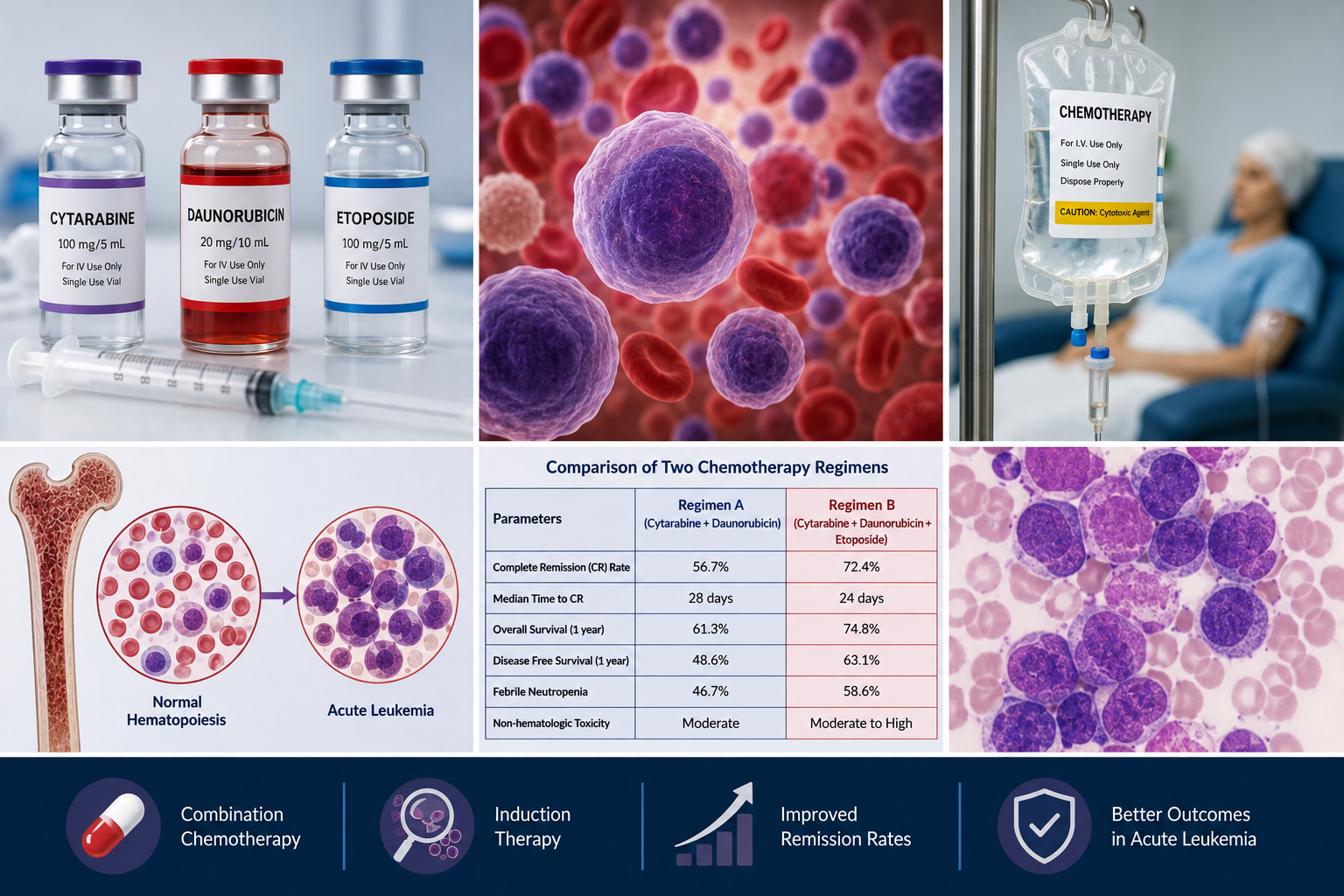 CYTARABINE
100 mg/5 mL
For IV Use Only
Single Use Vial

DAUNORUBICIN
20 mg/10 mL
For IV Use Only
Single Use Vial

ETOPOSIDE
100 mg/5 mL
For IV Use Only
Single Use Vial

CHEMOTHERAPY
For I.V. Use Only
Single Use Only
Dispose Properly
CAUTION: Cytotoxic Agent

Normal Hematopoiesis

Acute Leukemia

Comparison of Two Chemotherapy Regimens

| Parameters | Regimen A (Cytarabine + Daunorubicin) | Regimen B (Cytarabine + Daunorubicin + Etoposide) |
|---|---|---|
| Complete Remission (CR) Rate | 56.7% | 72.4% |
| Median Time to CR | 28 days | 24 days |
| Overall Survival (1 year) | 61.3% | 74.8% |
| Disease Free Survival (1 year) | 48.6% | 63.1% |
| Febrile Neutropenia | 46.7% | 58.6% |
| Non-hematologic Toxicity | Moderate | Moderate to High |

Combination Chemotherapy

Induction Therapy

Improved Remission Rates

Better Outcomes in Acute Leukemia